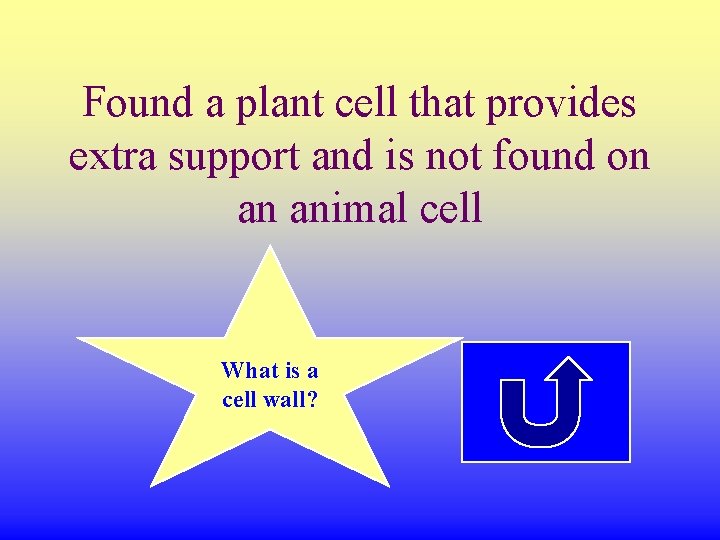 Found a plant cell that provides extra support and is not found on an animal cell

What is a cell wall?